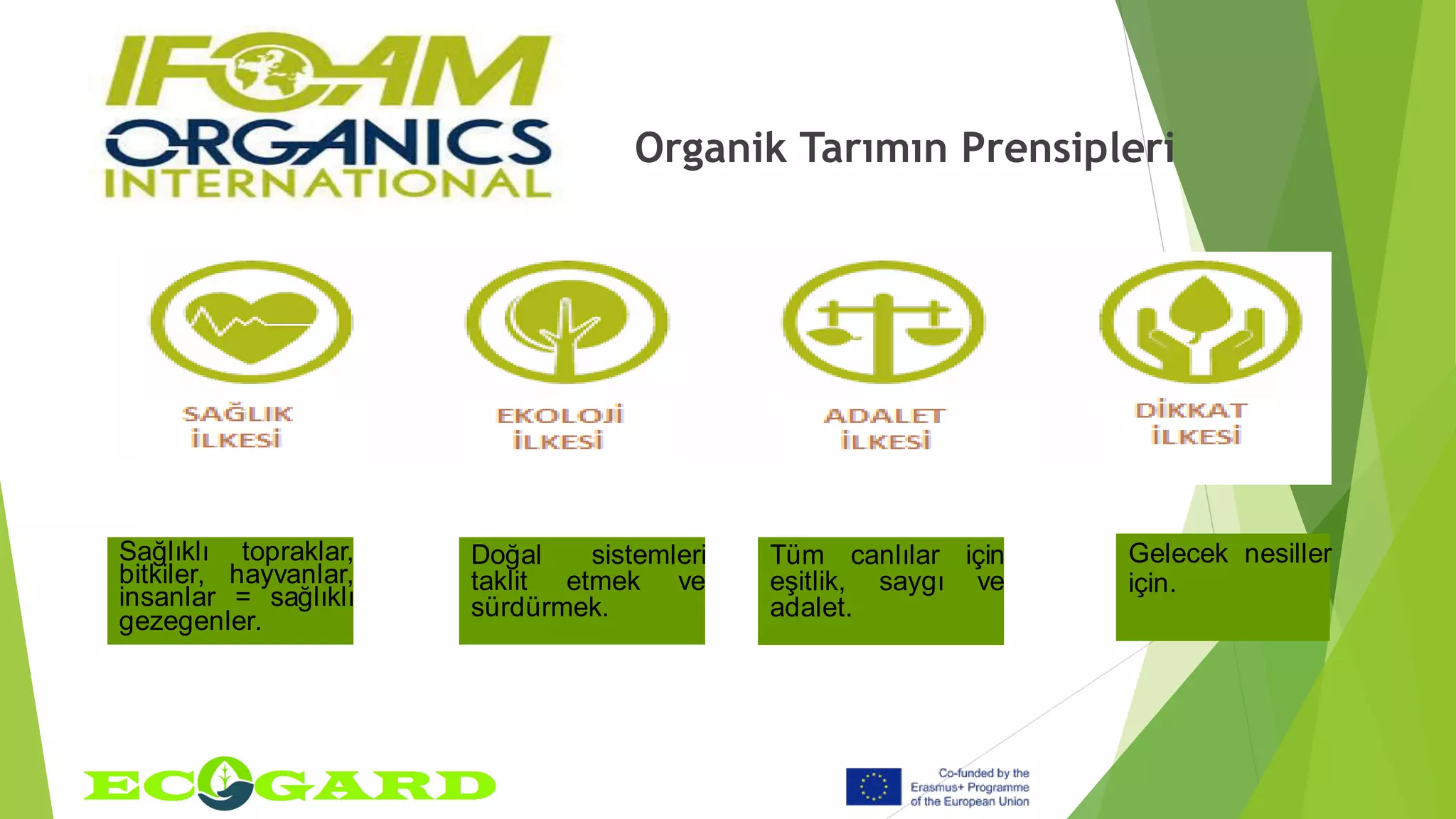 IFOAM ORGANICS INTERNATIONAL

Organik Tarımın Prensipleri

SAĞLIK İLKESİ

EKOLOJİ İLKESİ

ADALET İLKESİ

DİKKAT İLKESİ

Sağlıklı topraklar, bitkiler, hayvanlar, insanlar = sağlıklı gezegenler.

Doğal sistemleri taklit etmek ve sürdürmek.

Tüm canlılar için eşitlik, saygı ve adalet.

Gelecek nesiller için.

ECOGARD

Co-funded by the Erasmus+ Programme of the European Union